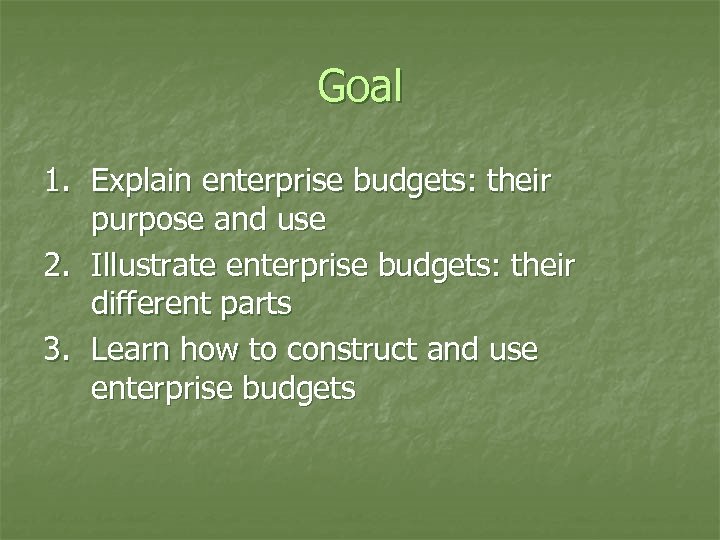 Goal

1. Explain enterprise budgets: their purpose and use
2. Illustrate enterprise budgets: their different parts
3. Learn how to construct and use enterprise budgets